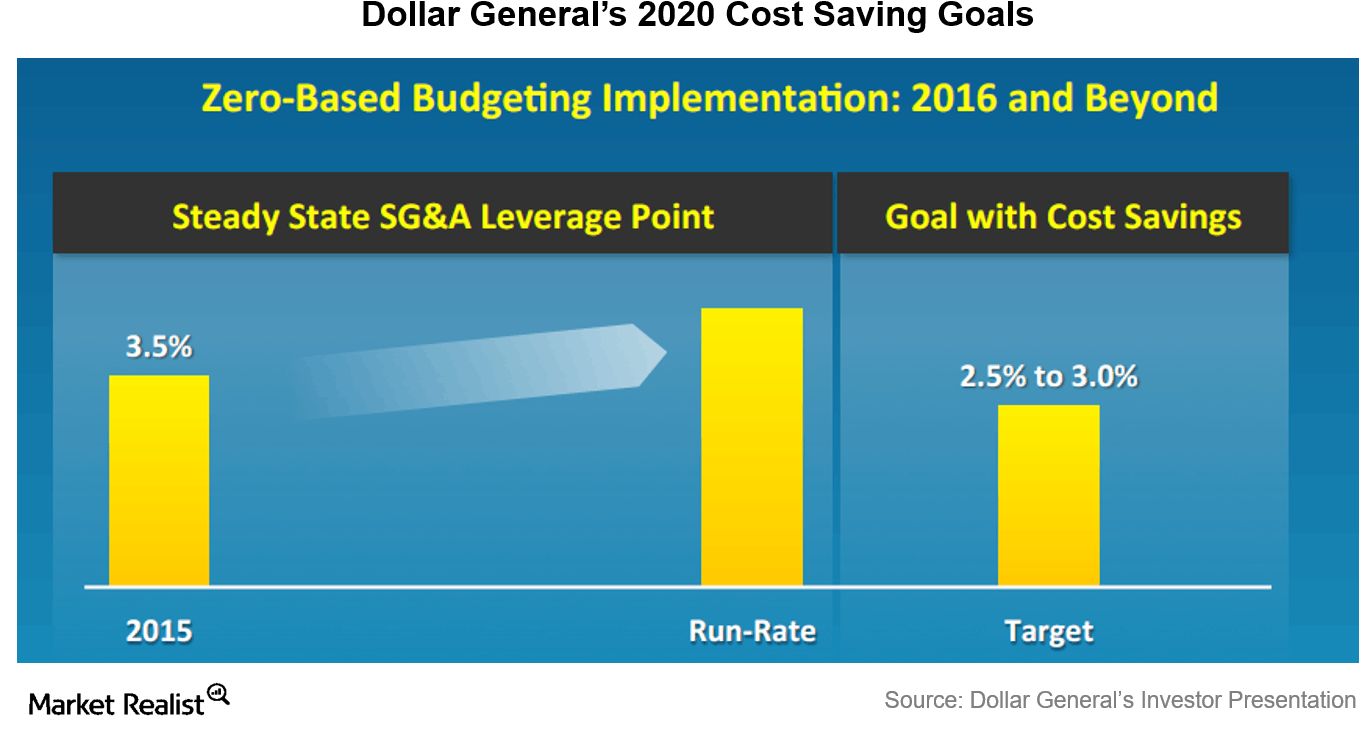 Dollar General's 2020 Cost Saving Goals

Zero-Based Budgeting Implementation: 2016 and Beyond

Steady State SG&A Leverage Point

Goal with Cost Savings

3.5%

2.5% to 3.0%

2015

Run-Rate

Target

Market Realist

Source: Dollar General's Investor Presentation